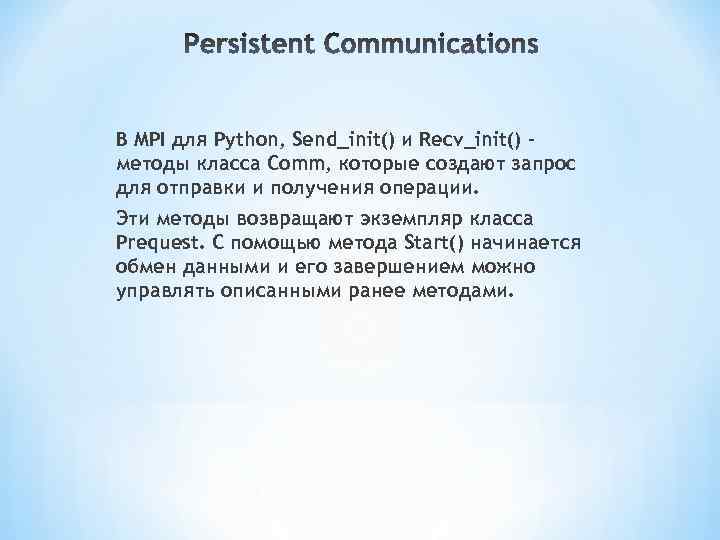 Persistent Communications

В MPI для Python, Send_init() и Recv_init() - методы класса Comm, которые создают запрос для отправки и получения операции.

Эти методы возвращают экземпляр класса Prequest. С помощью метода Start() начинается обмен данными и его завершением можно управлять описанными ранее методами.